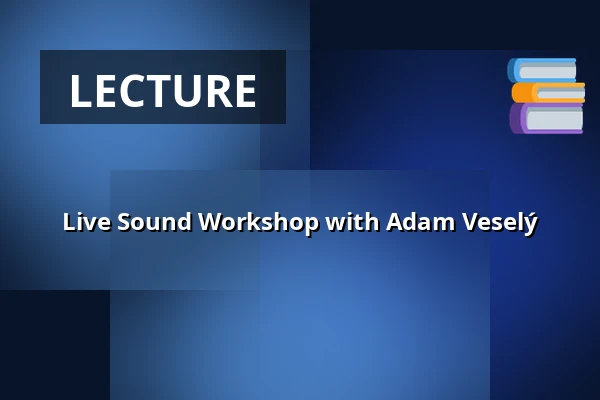 LECTURE

Live Sound Workshop with Adam Veselý